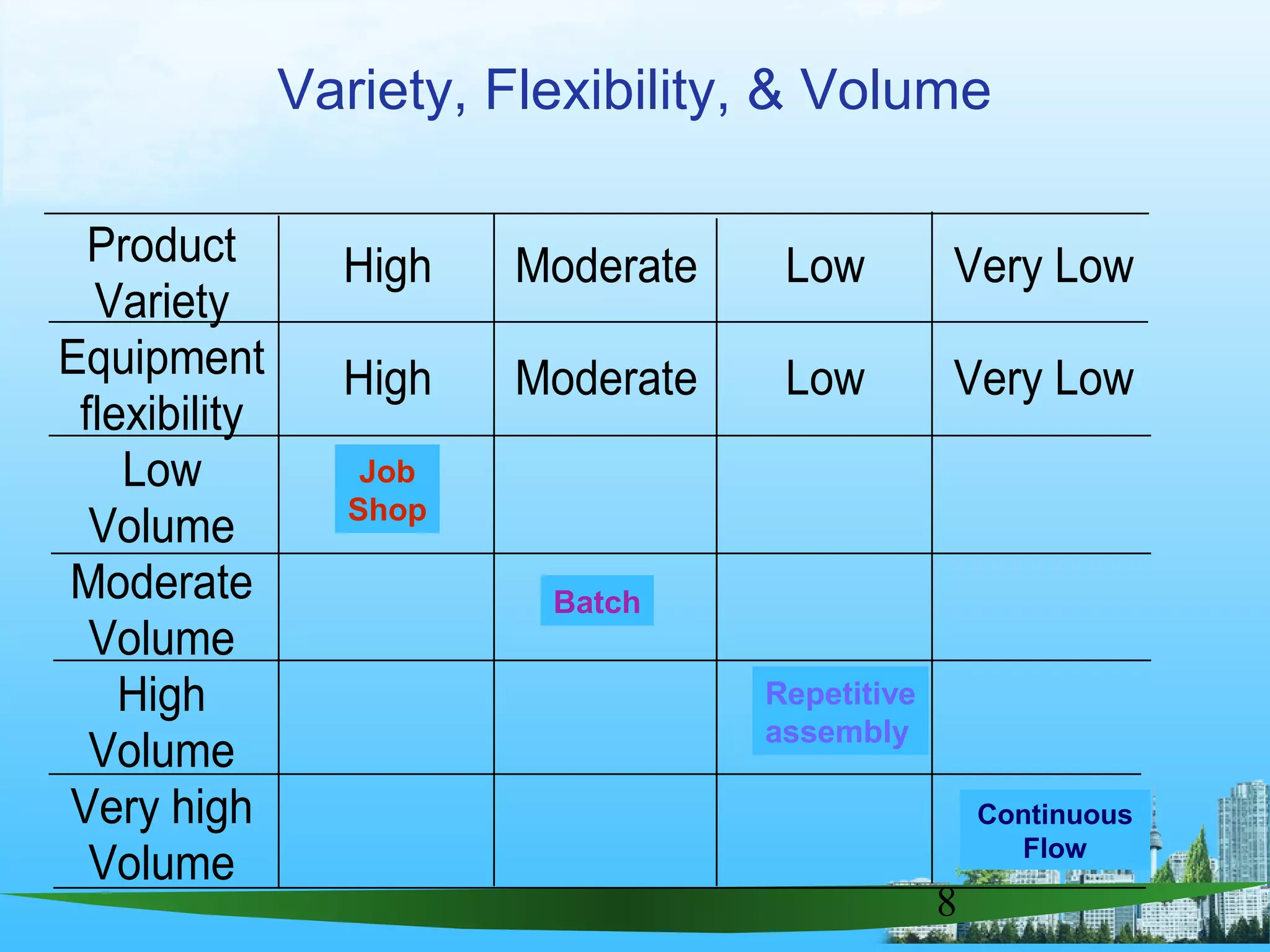 Variety, Flexibility, & Volume

| Product Variety | High | Moderate | Low | Very Low |
|---|---|---|---|---|
| Equipment flexibility | High | Moderate | Low | Very Low |
| Low Volume | Job Shop | | | |
| Moderate Volume | | Batch | | |
| High Volume | | | Repetitive assembly | |
| Very high Volume | | | | Continuous Flow |

8